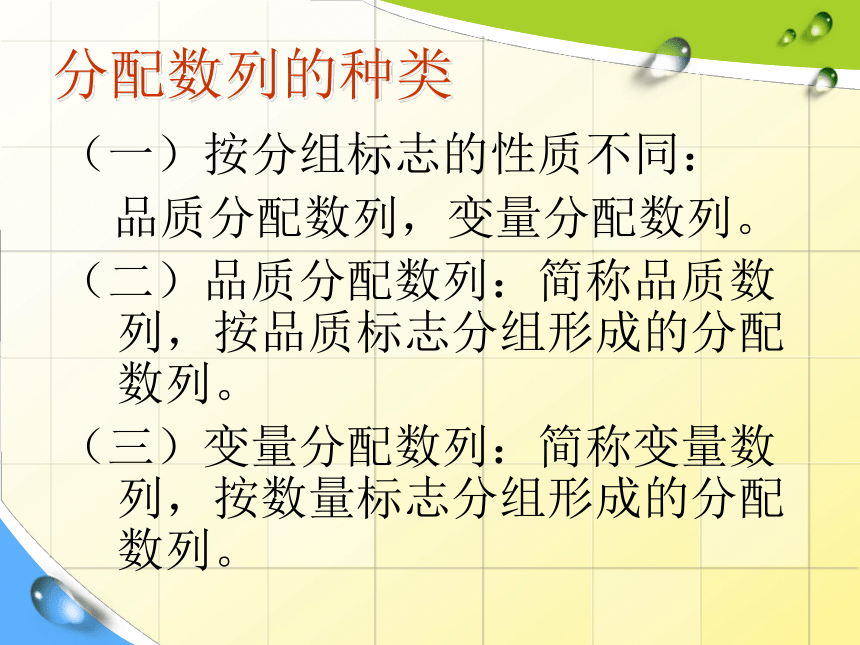 分配数列的种类

（一）按分组标志的性质不同：
品质分配数列，变量分配数列。

（二）品质分配数列：简称品质数列，按品质标志分组形成的分配数列。

（三）变量分配数列：简称变量数列，按数量标志分组形成的分配数列。